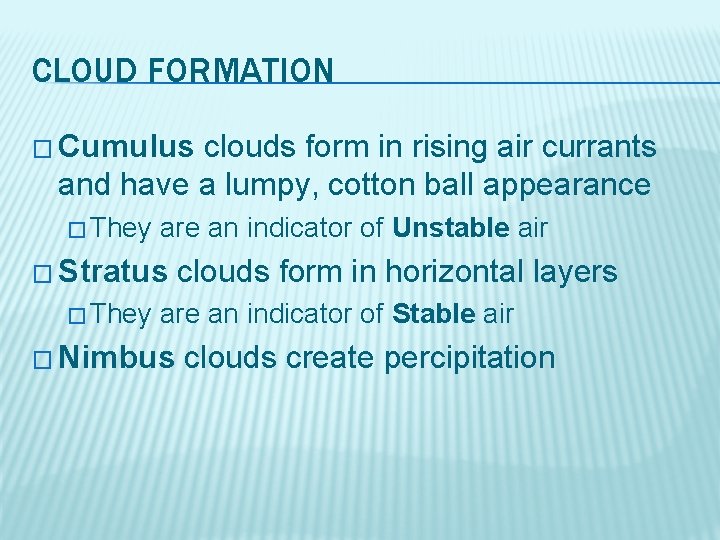 CLOUD FORMATION

□ Cumulus clouds form in rising air currants and have a lumpy, cotton ball appearance

□ They are an indicator of Unstable air

□ Stratus clouds form in horizontal layers

□ They are an indicator of Stable air

□ Nimbus clouds create percipitation